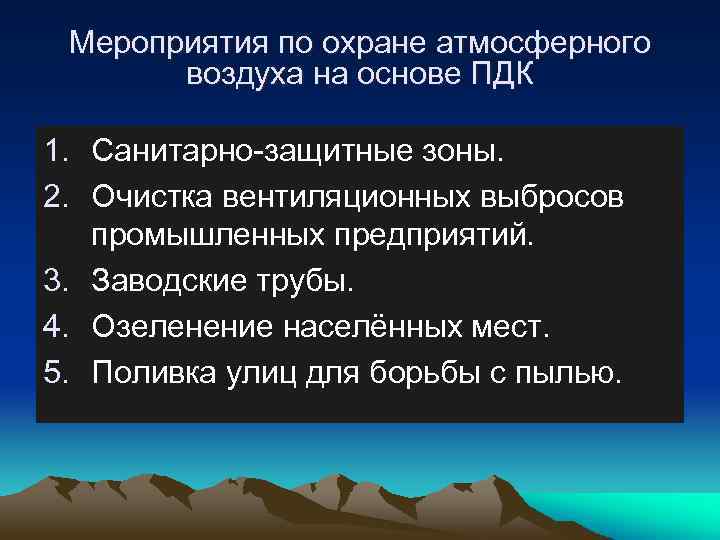 Мероприятия по охране атмосферного воздуха на основе ПДК

1. Санитарно-защитные зоны.
2. Очистка вентиляционных выбросов промышленных предприятий.
3. Заводские трубы.
4. Озеленение населённых мест.
5. Поливка улиц для борьбы с пылью.